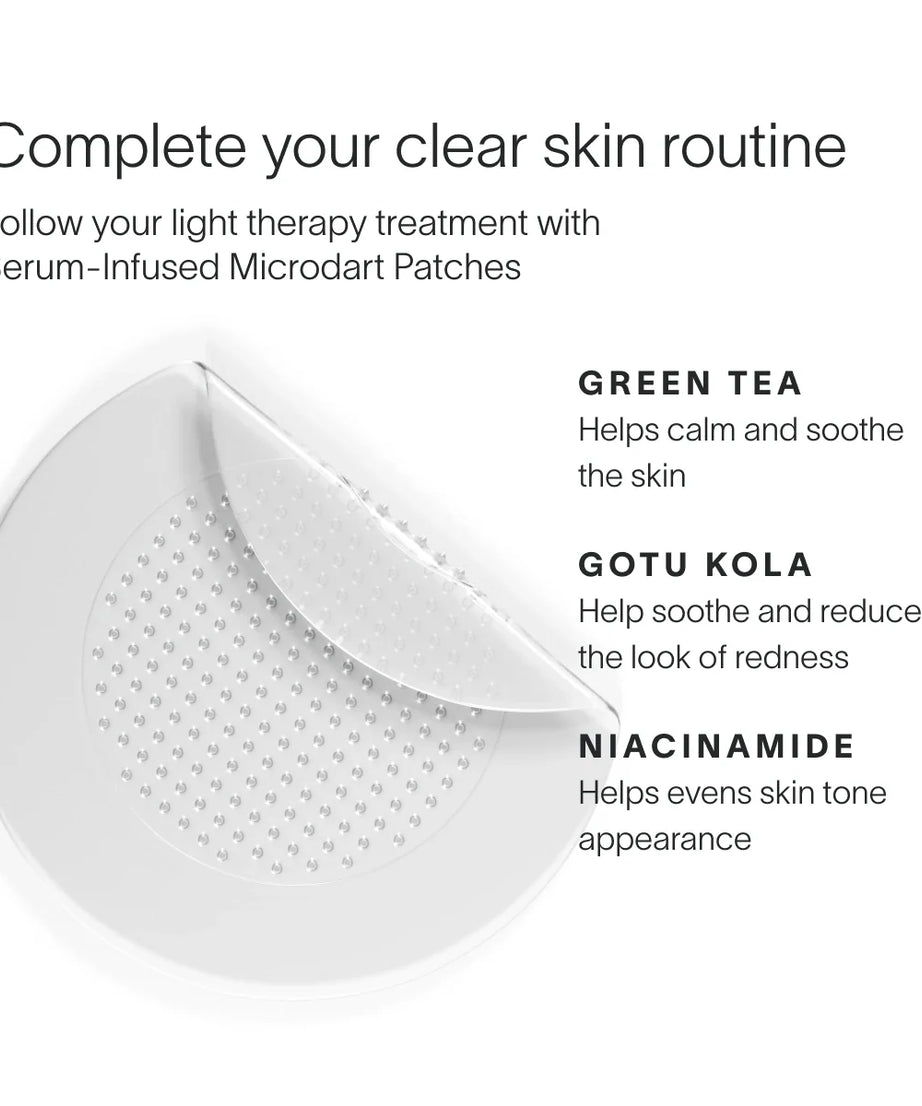 Complete your clear skin routine

ollow your light therapy treatment with erum-Infused Microdart Patches

GREEN TEA
Helps calm and soothe the skin

GOTU KOLA
Help soothe and reduce the look of redness

NIACINAMIDE
Helps evens skin tone appearance